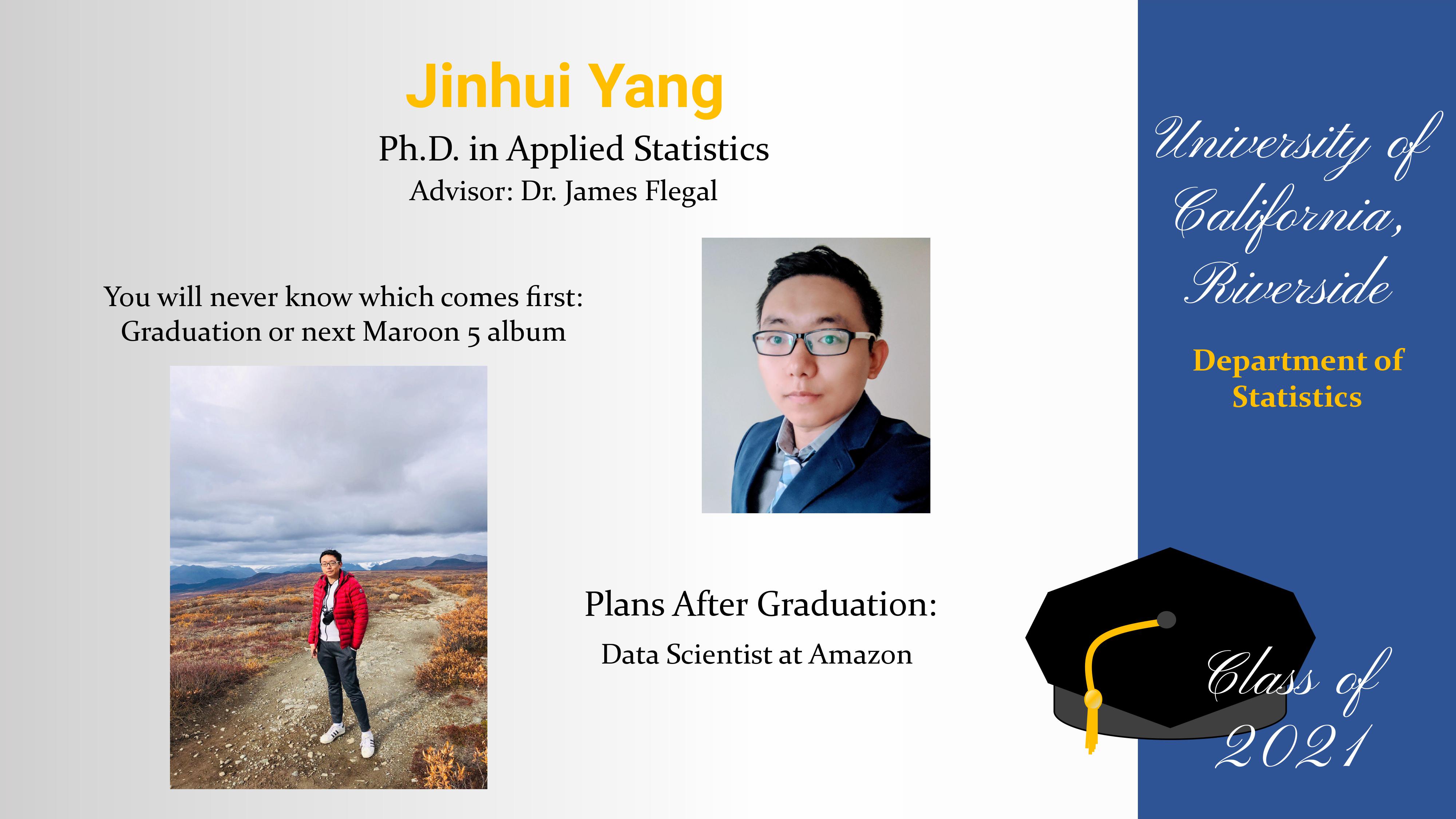 Jinhui Yang

Ph.D. in Applied Statistics

Advisor: Dr. James Flegal

You will never know which comes first: Graduation or next Maroon 5 album

Plans After Graduation:

Data Scientist at Amazon

University of California, Riverside

Department of Statistics

Class of 2021